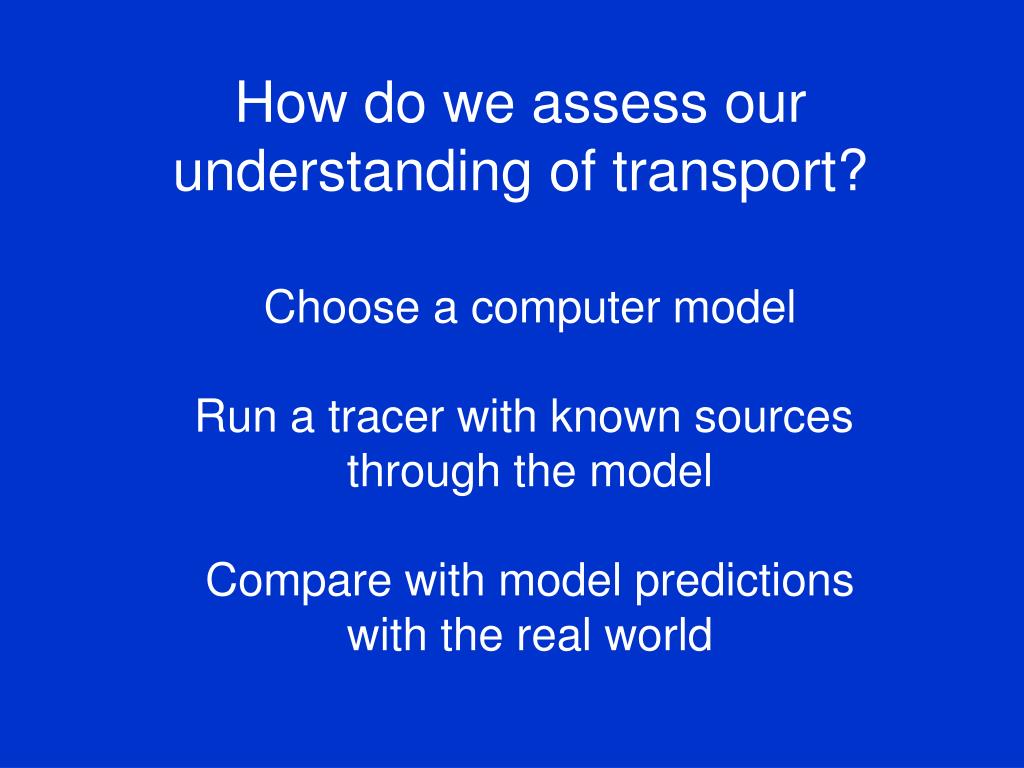 How do we assess our understanding of transport?

Choose a computer model

Run a tracer with known sources through the model

Compare with model predictions with the real world